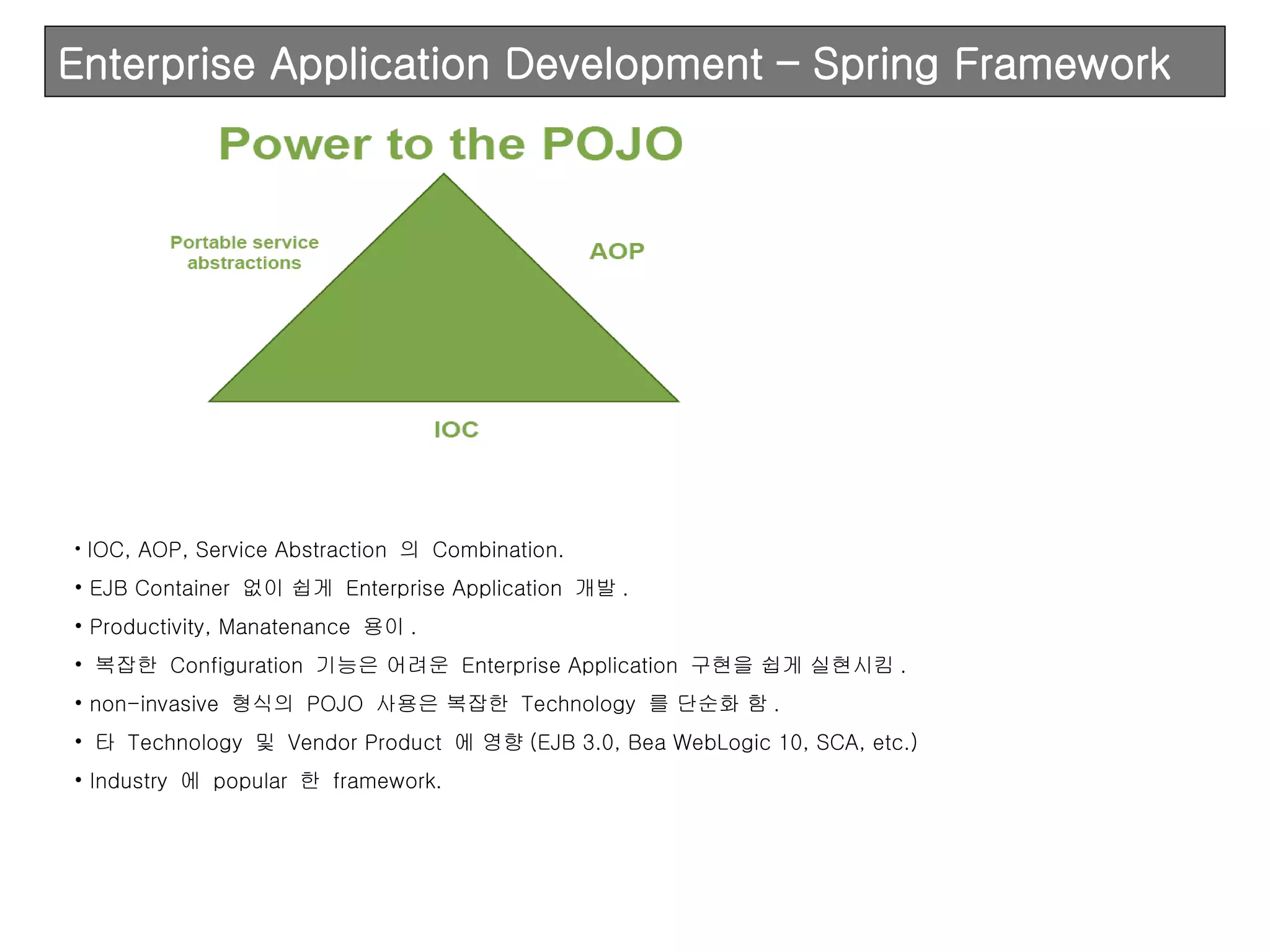 Enterprise Application Development – Spring Framework

Power to the POJO

Portable service abstractions

AOP

IOC

• IOC, AOP, Service Abstraction 의 Combination.
• EJB Container 없이 쉽게 Enterprise Application 개발 .
• Productivity, Manatenance 용이 .
• 복잡한 Configuration 기능은 어려운 Enterprise Application 구현을 쉽게 실현시킴 .
• non-invasive 형식의 POJO 사용은 복잡한 Technology 를 단순화 함 .
• 타 Technology 및 Vendor Product 에 영향 (EJB 3.0, Bea WebLogic 10, SCA, etc.)
• Industry 에 popular 한 framework.